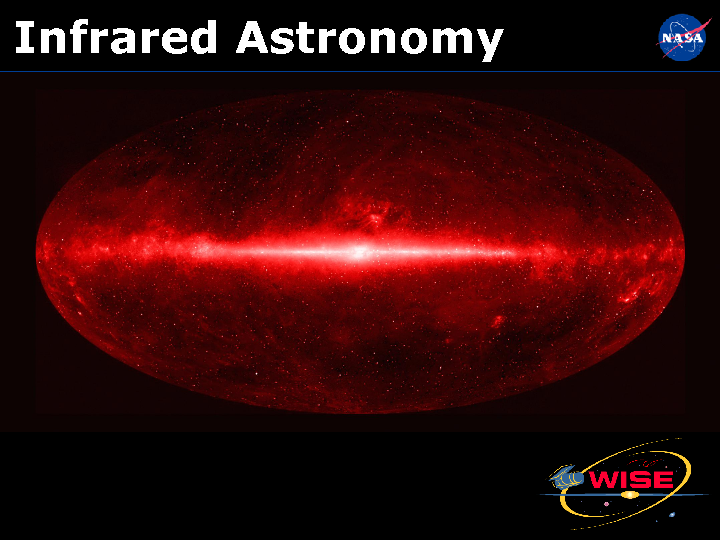 Infrared Astronomy

NASA

WISE